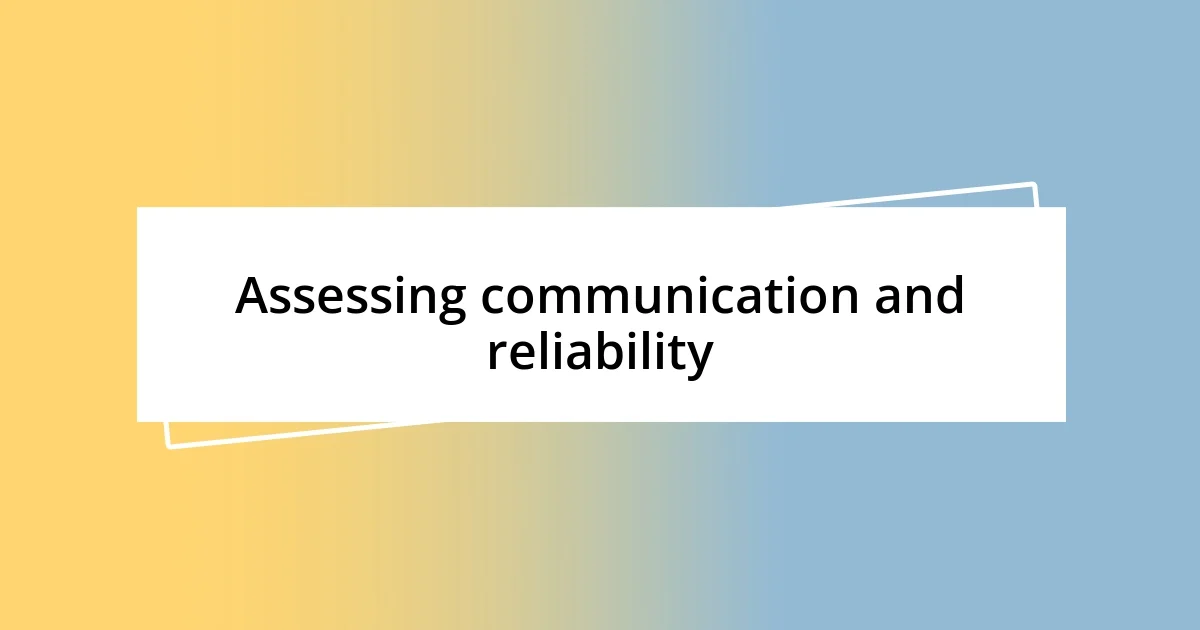 Assessing communication and reliability